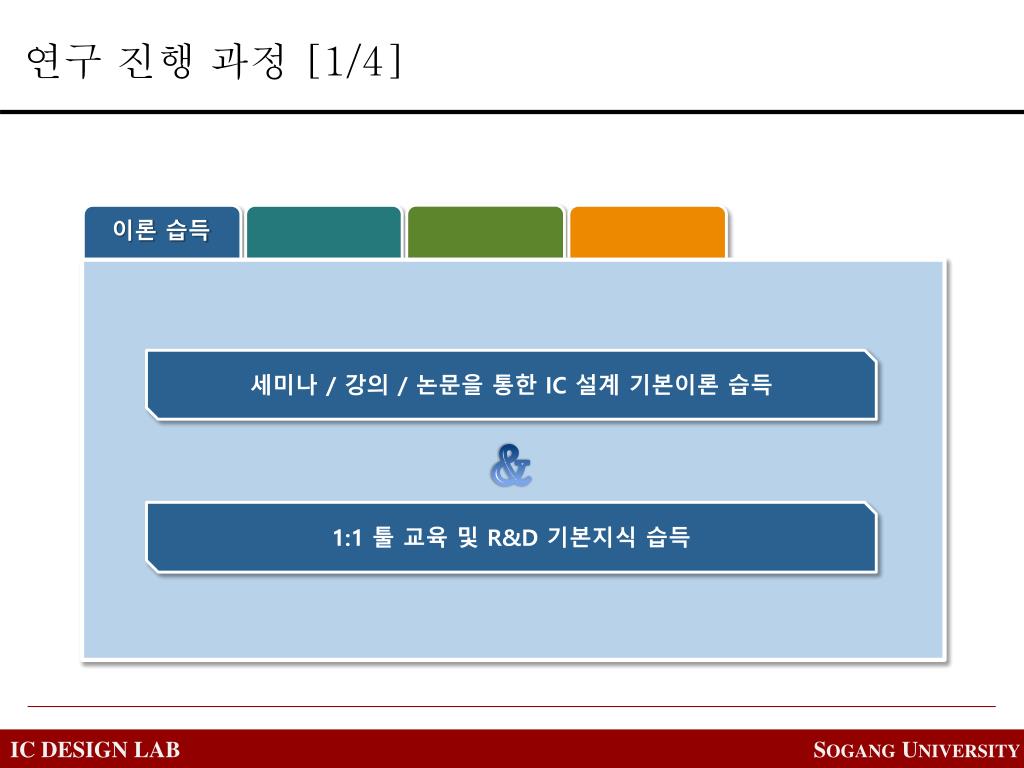 연구 진행 과정 [1/4]

이론 습득

세미나 / 강의 / 논문을 통한 IC 설계 기본이론 습득

&

1:1 툴 교육 및 R&D 기본지식 습득

IC DESIGN LAB

SOGANG UNIVERSITY